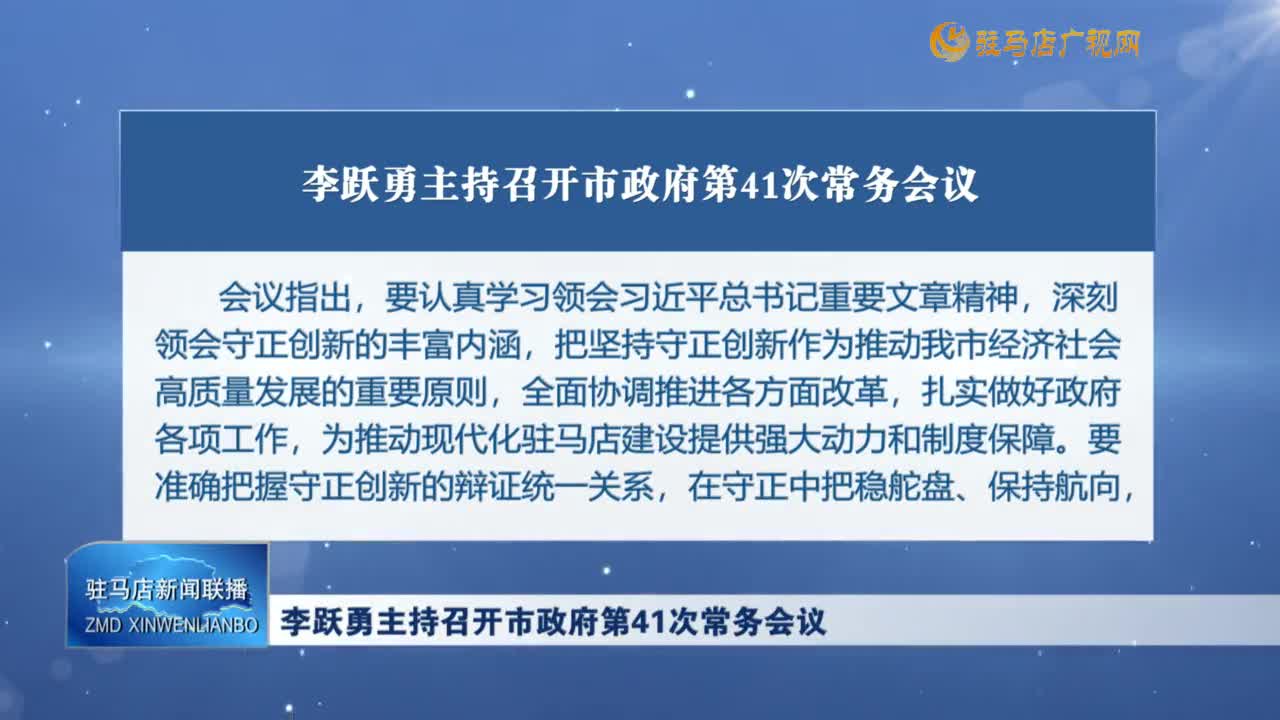 驻马店广视网

李跃勇主持召开市政府第41次常务会议

会议指出，要认真学习领会习近平总书记重要文章精神，深刻领会守正创新的丰富内涵，把坚持守正创新作为推动我市经济社会高质量发展的重要原则，全面协调推进各方面改革，扎实做好政府各项工作，为推动现代化驻马店建设提供强大动力和制度保障。要准确把握守正创新的辩证统一关系，在守正中把稳舵盘、保持航向，

驻马店新闻联播
ZMD XINWENLIANBO
李跃勇主持召开市政府第41次常务会议